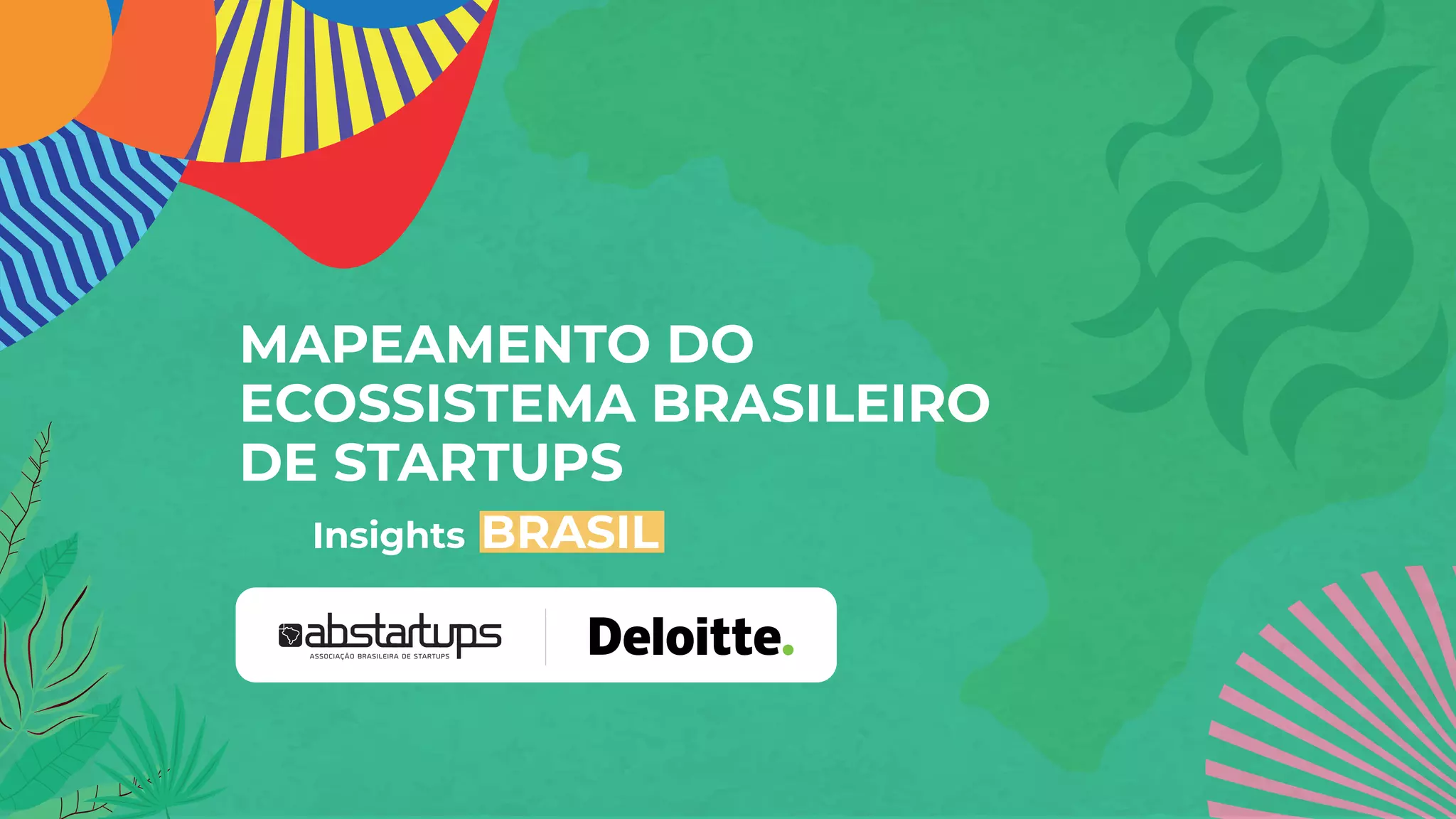 MAPEAMENTO DO ECOSSISTEMA BRASILEIRO DE STARTUPS

Insights BRASIL

abstartups
ASSOCIAÇÃO BRASILEIRA DE STARTUPS

Deloitte.